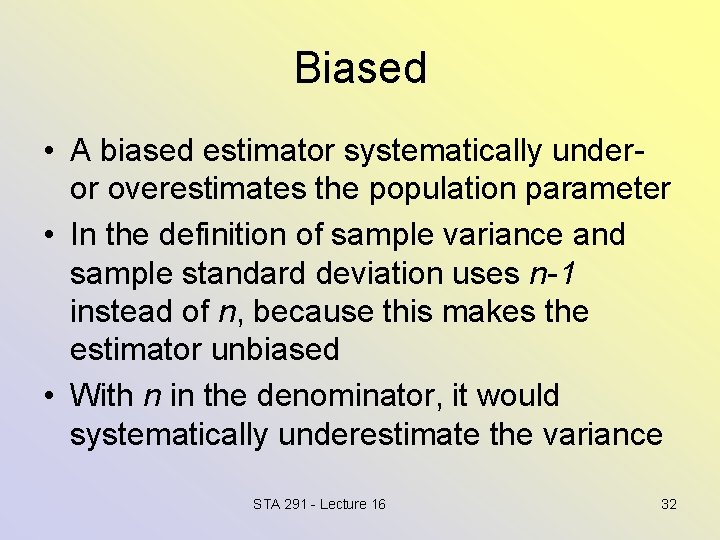 Biased

• A biased estimator systematically under- or overestimates the population parameter
• In the definition of sample variance and sample standard deviation uses $n-1$ instead of $n$, because this makes the estimator unbiased
• With $n$ in the denominator, it would systematically underestimate the variance

STA 291 - Lecture 16

32